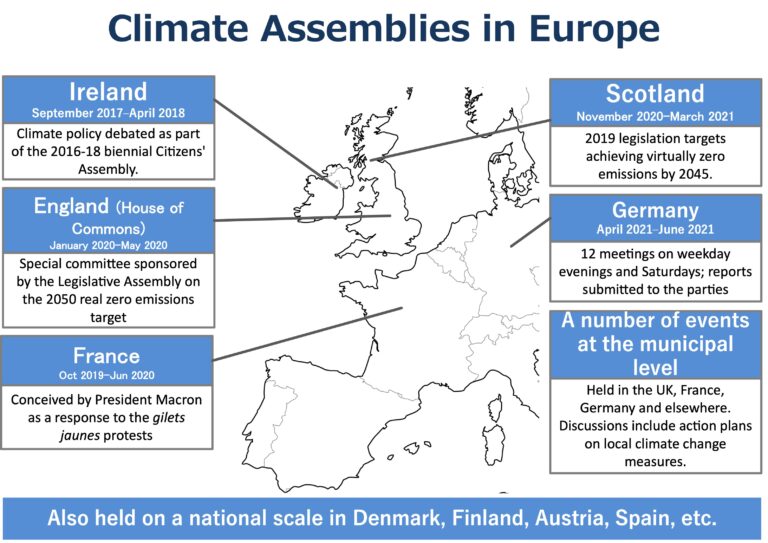 Climate Assemblies in Europe

Ireland
September 2017–April 2018
Climate policy debated as part of the 2016-18 biennial Citizens' Assembly.

England (House of Commons)
January 2020–May 2020
Special committee sponsored by the Legislative Assembly on the 2050 real zero emissions target

France
Oct 2019–Jun 2020
Conceived by President Macron as a response to the gilets jaunes protests

Scotland
November 2020–March 2021
2019 legislation targets achieving virtually zero emissions by 2045.

Germany
April 2021–June 2021
12 meetings on weekday evenings and Saturdays; reports submitted to the parties

A number of events at the municipal level
Held in the UK, France, Germany and elsewhere. Discussions include action plans on local climate change measures.

Also held on a national scale in Denmark, Finland, Austria, Spain, etc.